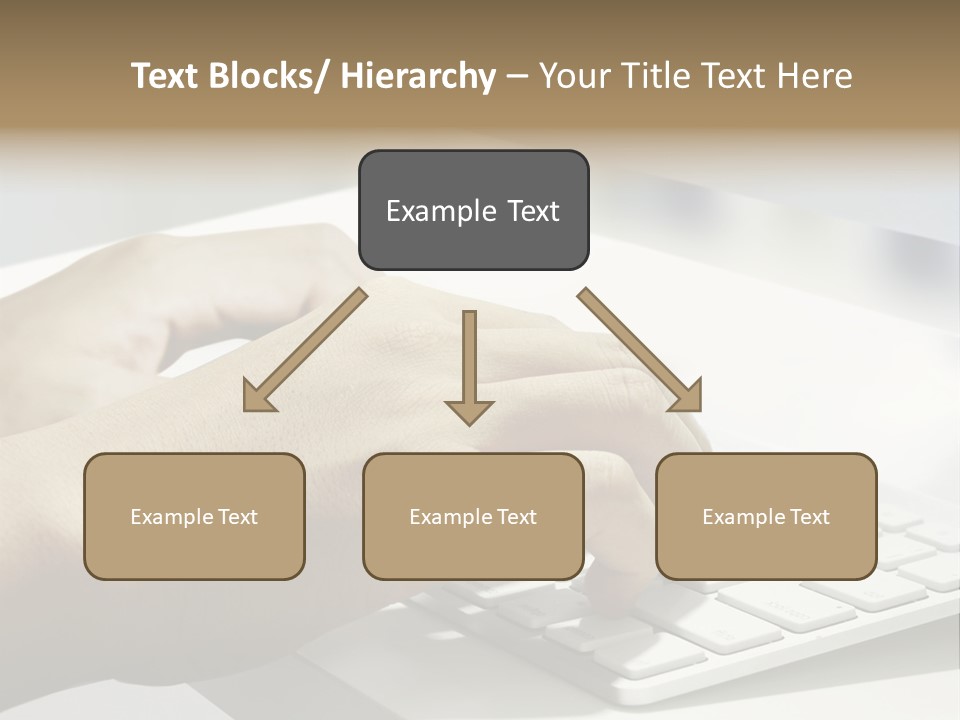 Text Blocks/ Hierarchy – Your Title Text Here

Example Text

Example Text

Example Text

Example Text